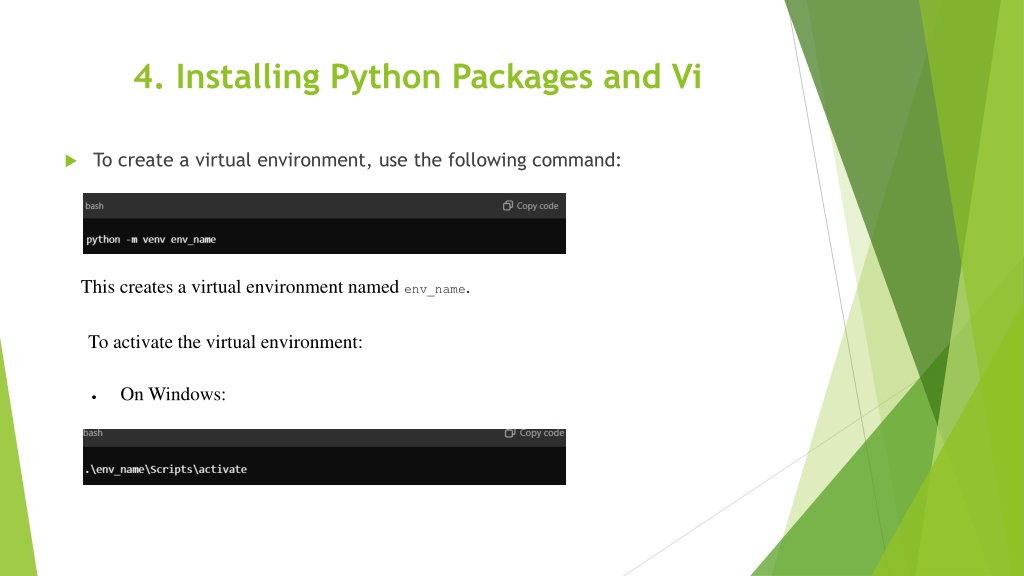 4. Installing Python Packages and Vi

To create a virtual environment, use the following command:

bash
Copy code
python -m venv env_name

This creates a virtual environment named env_name.

To activate the virtual environment:

• On Windows:

bash
Copy code
.\env_name\Scripts\activate